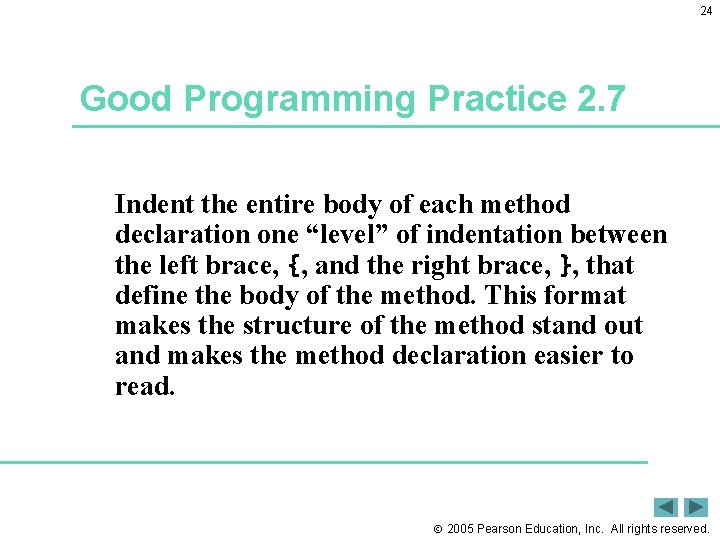 24

Good Programming Practice 2.7

Indent the entire body of each method declaration one “level” of indentation between the left brace, {, and the right brace, }, that define the body of the method. This format makes the structure of the method stand out and makes the method declaration easier to read.

© 2005 Pearson Education, Inc. All rights reserved.